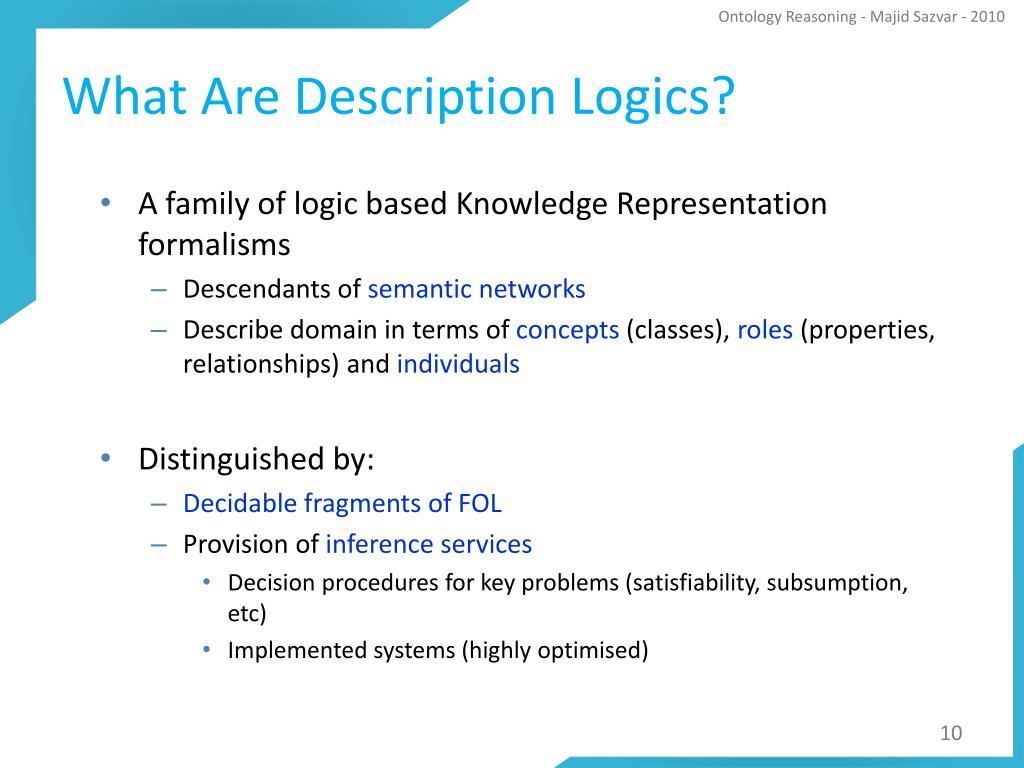 Ontology Reasoning - Majid Sazvar - 2010

What Are Description Logics?

• A family of logic based Knowledge Representation formalisms
– Descendants of semantic networks
– Describe domain in terms of concepts (classes), roles (properties, relationships) and individuals

• Distinguished by:
– Decidable fragments of FOL
– Provision of inference services
• Decision procedures for key problems (satisfiability, subsumption, etc)
• Implemented systems (highly optimised)

10